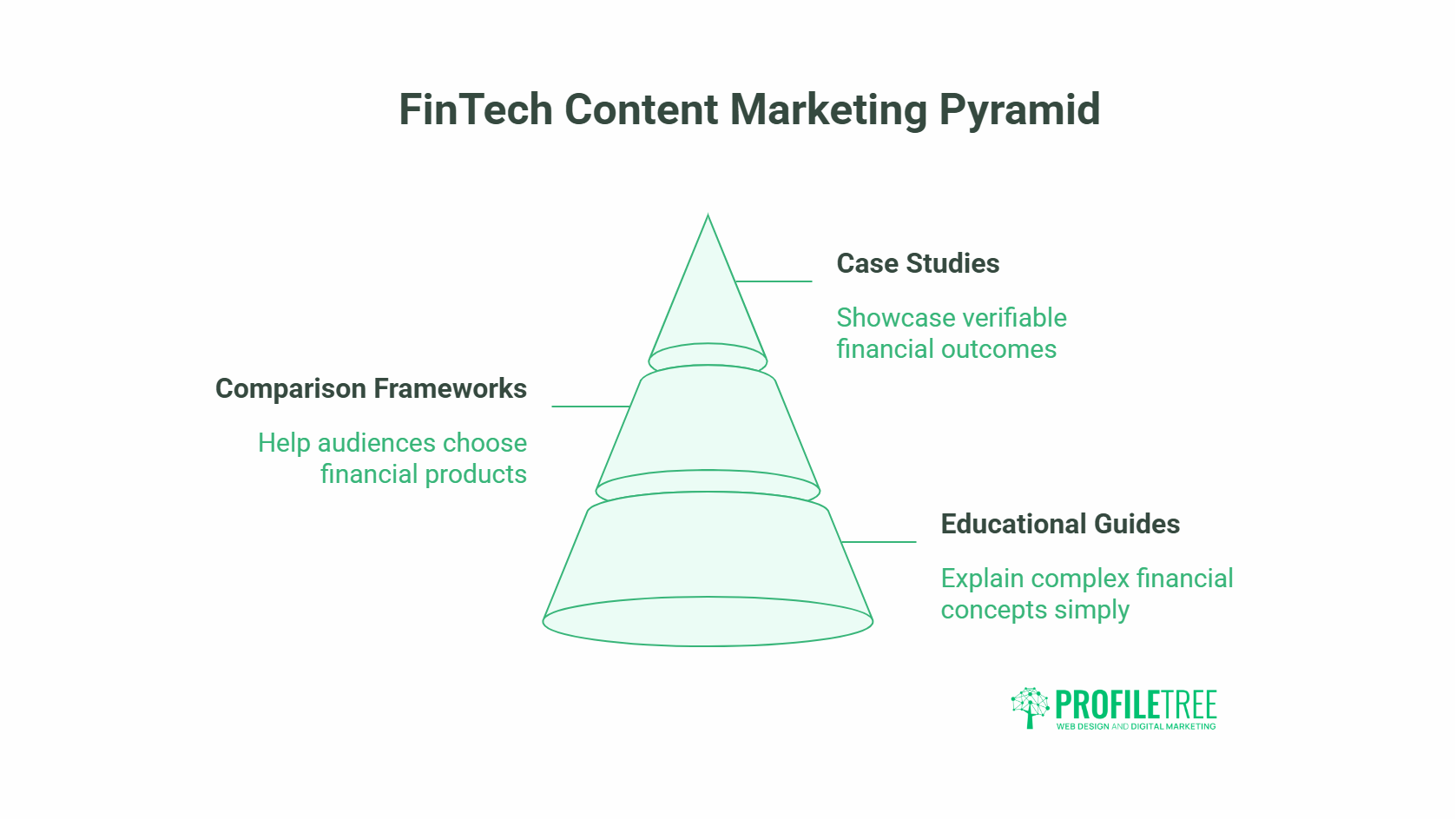 FinTech Content Marketing Pyramid

Case Studies

Showcase verifiable financial outcomes

Comparison Frameworks

Help audiences choose financial products

Educational Guides

Explain complex financial concepts simply

PROFILETREE
WEB DESIGN AND DIGITAL MARKETING